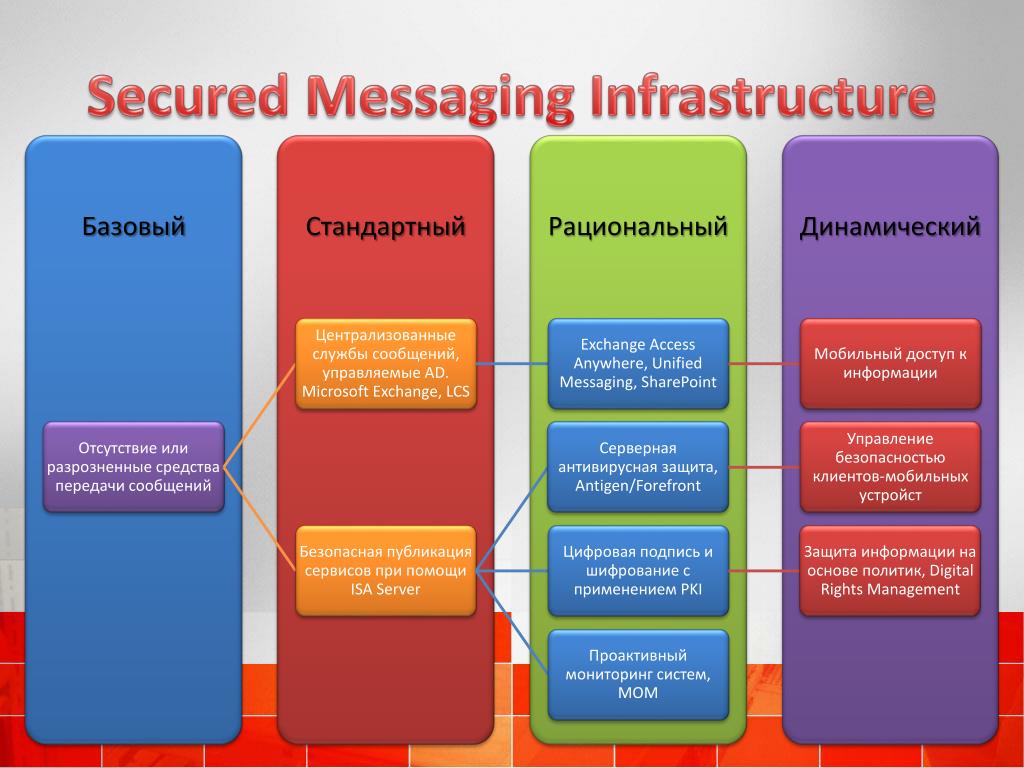 Secured Messaging Infrastructure

Базовый

Отсутствие или разрозненные средства передачи сообщений

Стандартный

Централизованные службы сообщений, управляемые AD. Microsoft Exchange, LCS

Безопасная публикация сервисов при помощи ISA Server

Рациональный

Exchange Access Anywhere, Unified Messaging, SharePoint

Серверная антивирусная защита, Antigen/Forefront

Цифровая подпись и шифрование с применением PKI

Проактивный мониторинг систем, MOM

Динамический

Мобильный доступ к информации

Управление безопасностью клиентов-мобильных устройст

Защита информации на основе политик, Digital Rights Management